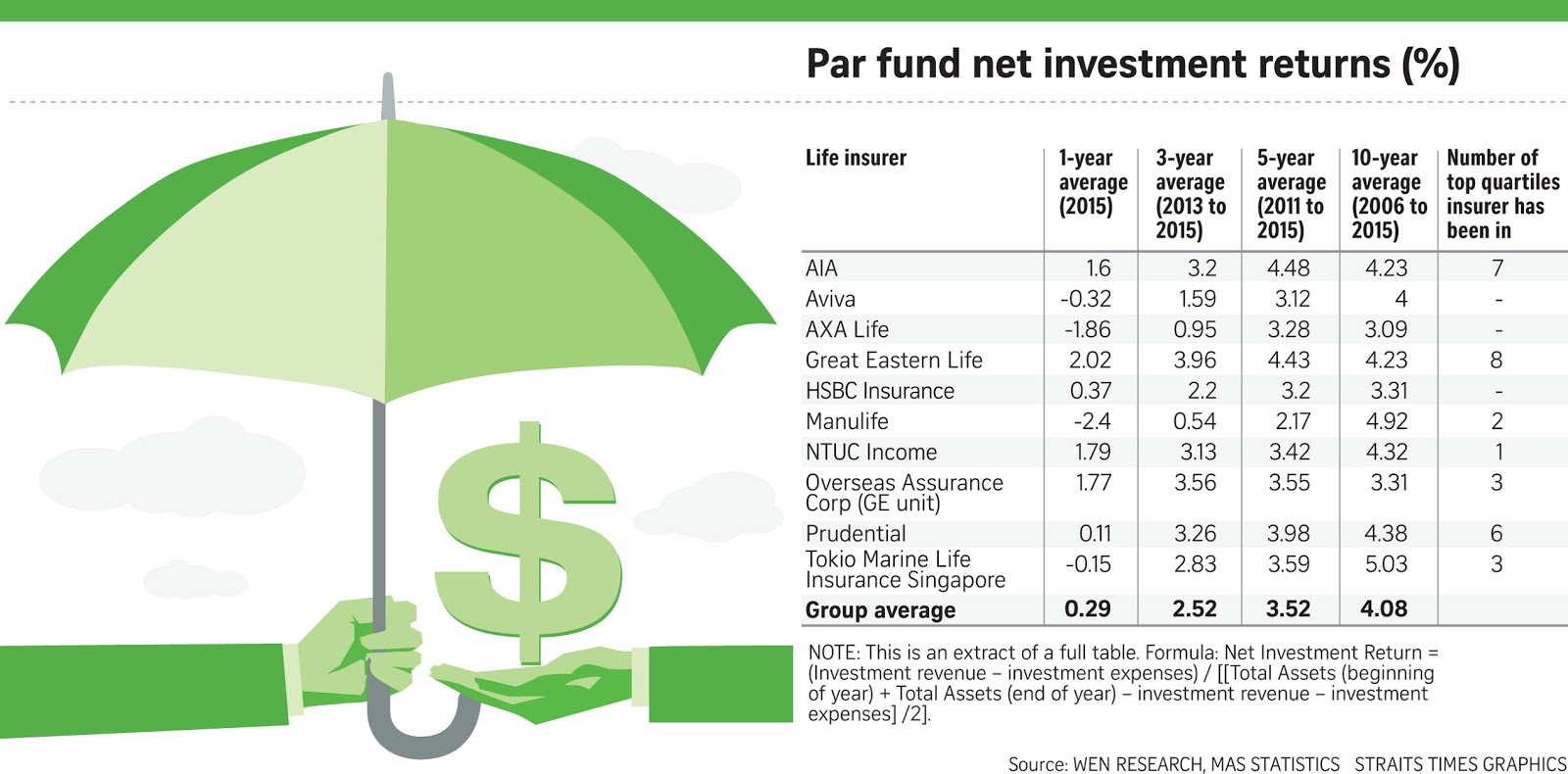 Par fund net investment returns (%)

| Life insurer | 1-year average (2015) | 3-year average (2013 to 2015) | 5-year average (2011 to 2015) | 10-year average (2006 to 2015) | Number of top quartiles insurer has been in |
|---|---|---|---|---|---|
| AIA | 1.6 | 3.2 | 4.48 | 4.23 | 7 |
| Aviva | -0.32 | 1.59 | 3.12 | 4 | - |
| AXA Life | -1.86 | 0.95 | 3.28 | 3.09 | - |
| Great Eastern Life | 2.02 | 3.96 | 4.43 | 4.23 | 8 |
| HSBC Insurance | 0.37 | 2.2 | 3.2 | 3.31 | - |
| Manulife | -2.4 | 0.54 | 2.17 | 4.92 | 2 |
| NTUC Income | 1.79 | 3.13 | 3.42 | 4.32 | 1 |
| Overseas Assurance Corp (GE unit) | 1.77 | 3.56 | 3.55 | 3.31 | 3 |
| Prudential | 0.11 | 3.26 | 3.98 | 4.38 | 6 |
| Tokio Marine Life Insurance Singapore | -0.15 | 2.83 | 3.59 | 5.03 | 3 |
| Group average | 0.29 | 2.52 | 3.52 | 4.08 | |

NOTE: This is an extract of a full table. Formula: Net Investment Return = (Investment revenue – investment expenses) / [[Total Assets (beginning of year) + Total Assets (end of year) – investment revenue – investment expenses] /2].

Source: WEN RESEARCH, MAS STATISTICS STRAITS TIMES GRAPHICS